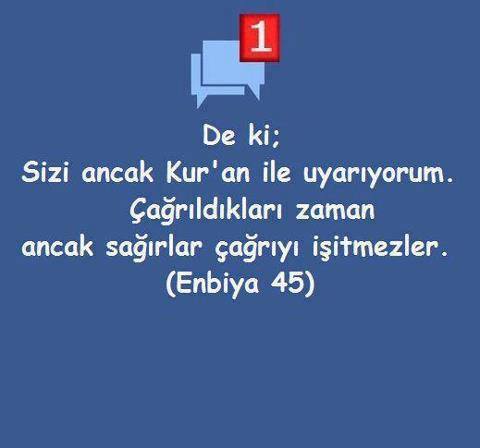 1

De ki;
Sizi ancak Kur'an ile uyarıyorum.
Çağrıldıkları zaman
ancak sağırlar çağrıyı işitmezler.
(Enbiya 45)